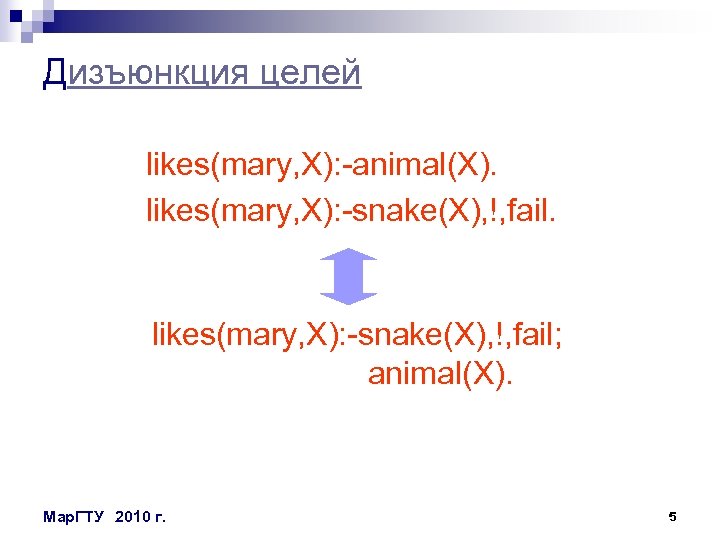 Дизъюнкция целей

likes(mary,X):-animal(X).
likes(mary,X):-snake(X),!,fail.

likes(mary,X):-snake(X),!,fail;
animal(X).

МарГТУ 2010 г.

5